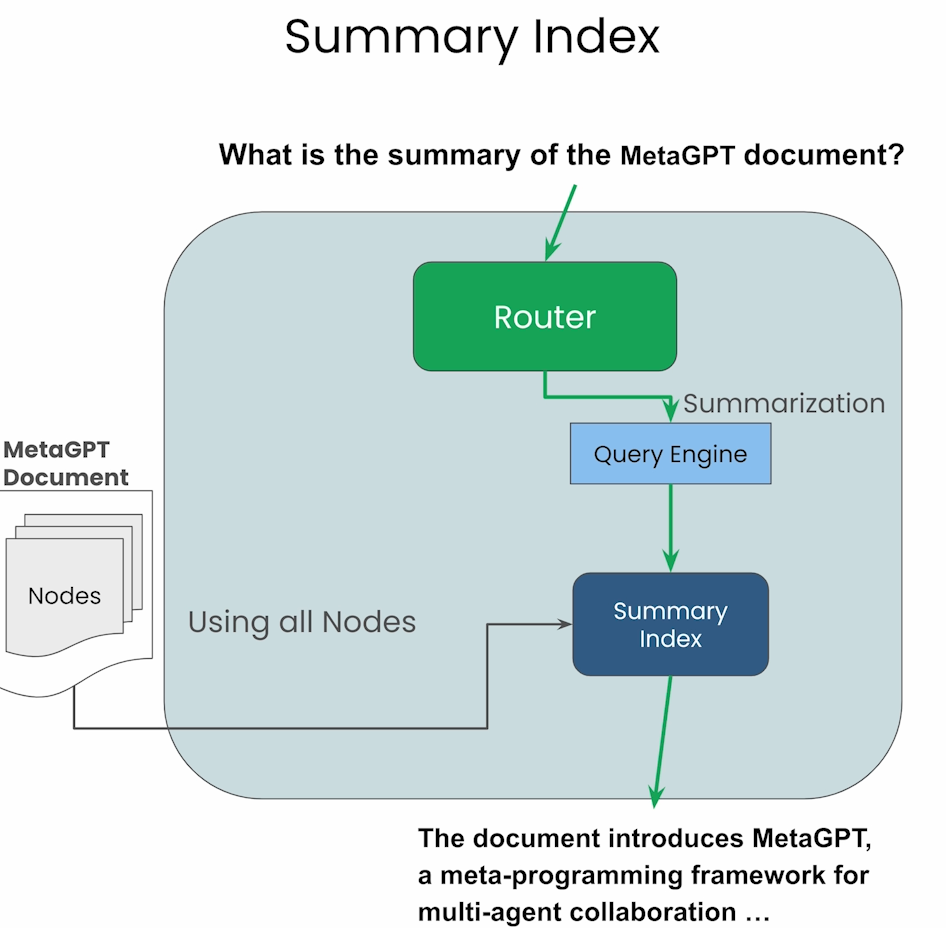 Summary Index

What is the summary of the MetaGPT document?

Router

Summarization

Query Engine

MetaGPT Document

Nodes

Using all Nodes

Summary Index

The document introduces MetaGPT, a meta-programming framework for multi-agent collaboration …